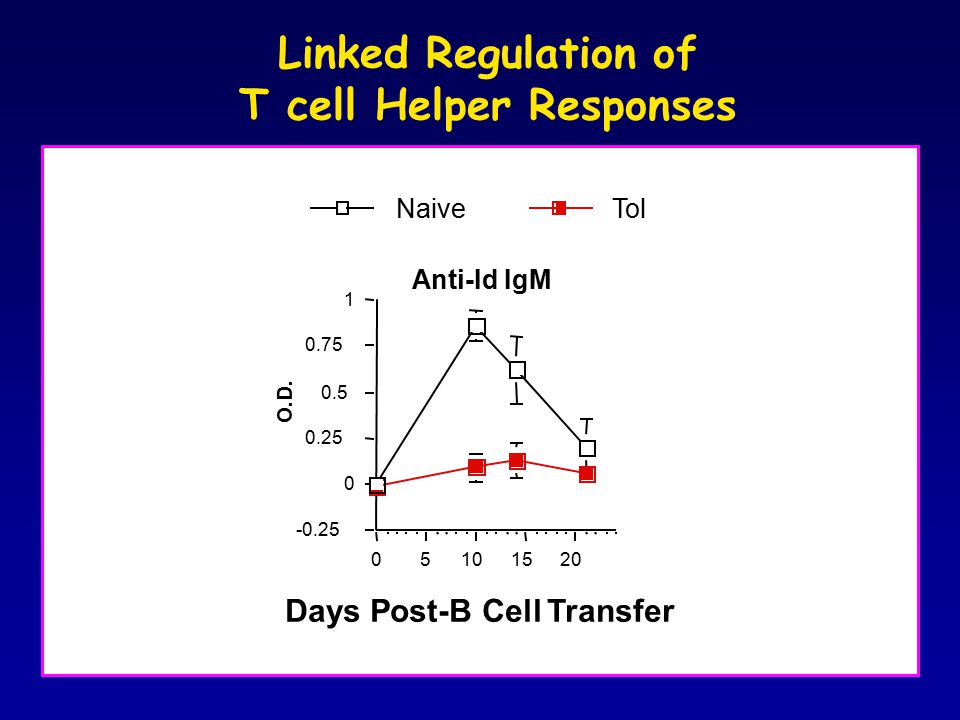 Linked Regulation of T cell Helper Responses

Naive Tol

Anti-Id IgM

O.D.

1
0.75
0.5
0.25
0
-0.25

0 5 10 15 20

Days Post-B Cell Transfer